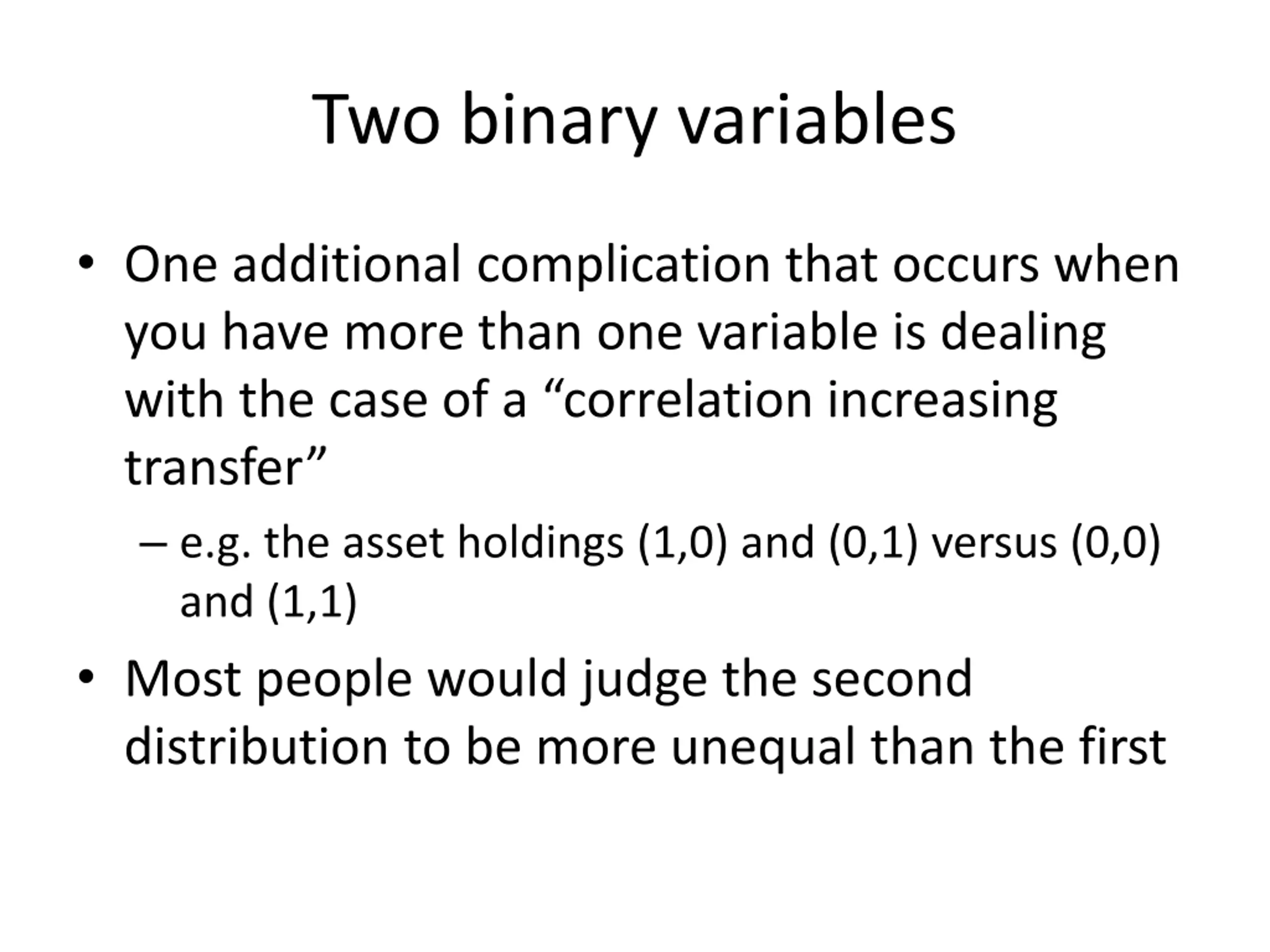 Two binary variables

• One additional complication that occurs when you have more than one variable is dealing with the case of a “correlation increasing transfer”

– e.g. the asset holdings (1,0) and (0,1) versus (0,0) and (1,1)

• Most people would judge the second distribution to be more unequal than the first